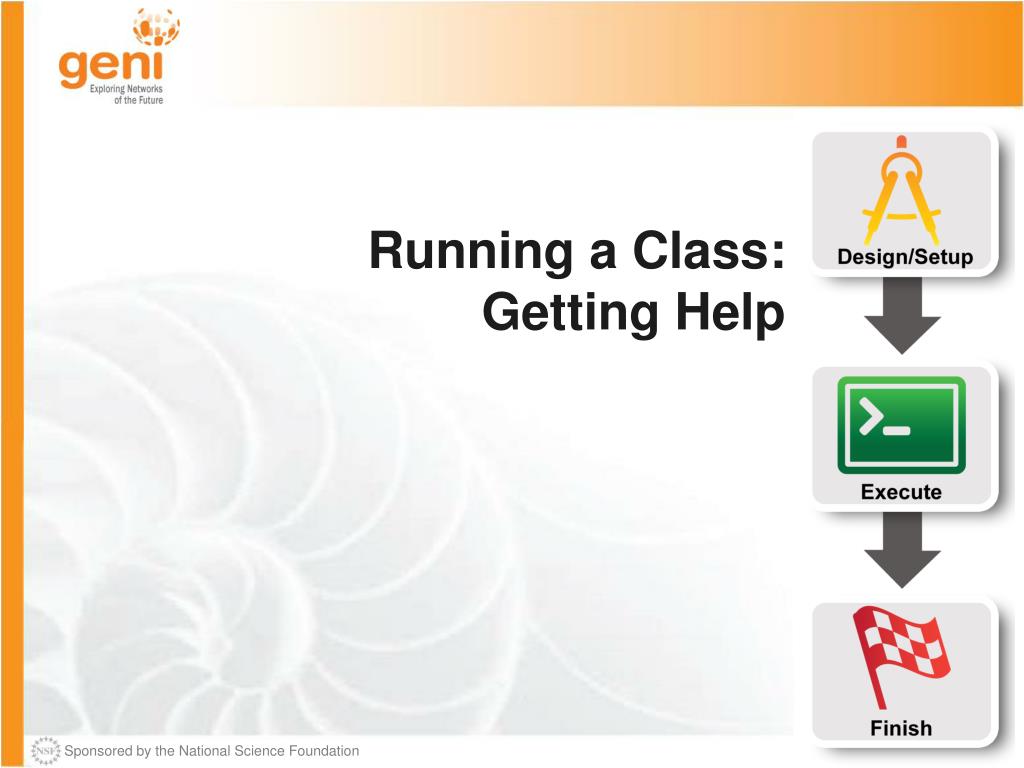 geni
Exploring Networks of the Future

Running a Class:
Getting Help

Design/Setup

Execute

Finish

NSF Sponsored by the National Science Foundation